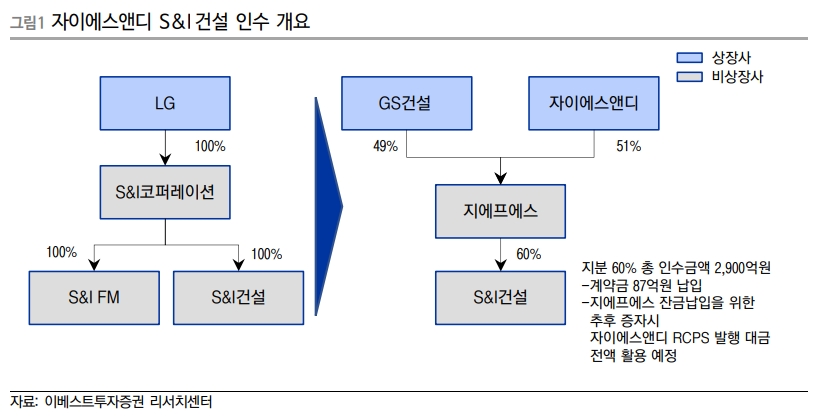 그림1 자이에스앤디 S&I 건설 인수 개요

상장사
비상장사

LG
100%
S&I코퍼레이션
100%
100%
S&I FM
S&I건설

GS건설
자이에스앤디
49%
51%
지에프에스
60%
S&I건설

지분 60% 총 인수금액 2,900억원
-계약금 87억원 납입
-지에프에스 잔금납입을 위한 추후 증자시 자이에스앤디 RCPS 발행 대금 전액 활용 예정

자료: 이베스트투자증권 리서치센터